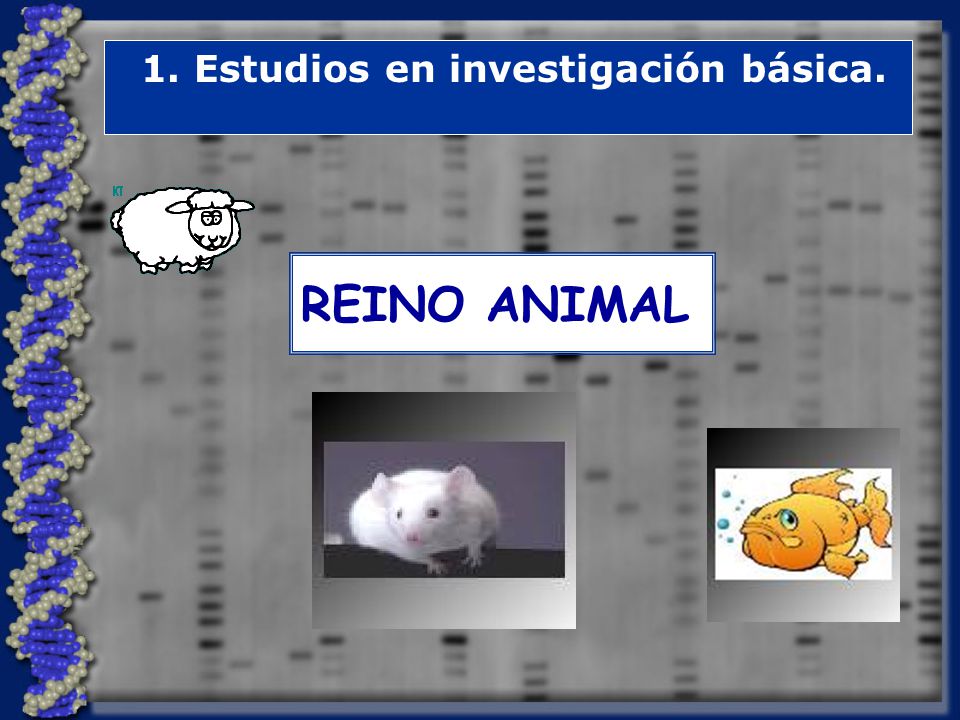 1. Estudios en investigación básica.

KT

REINO ANIMAL